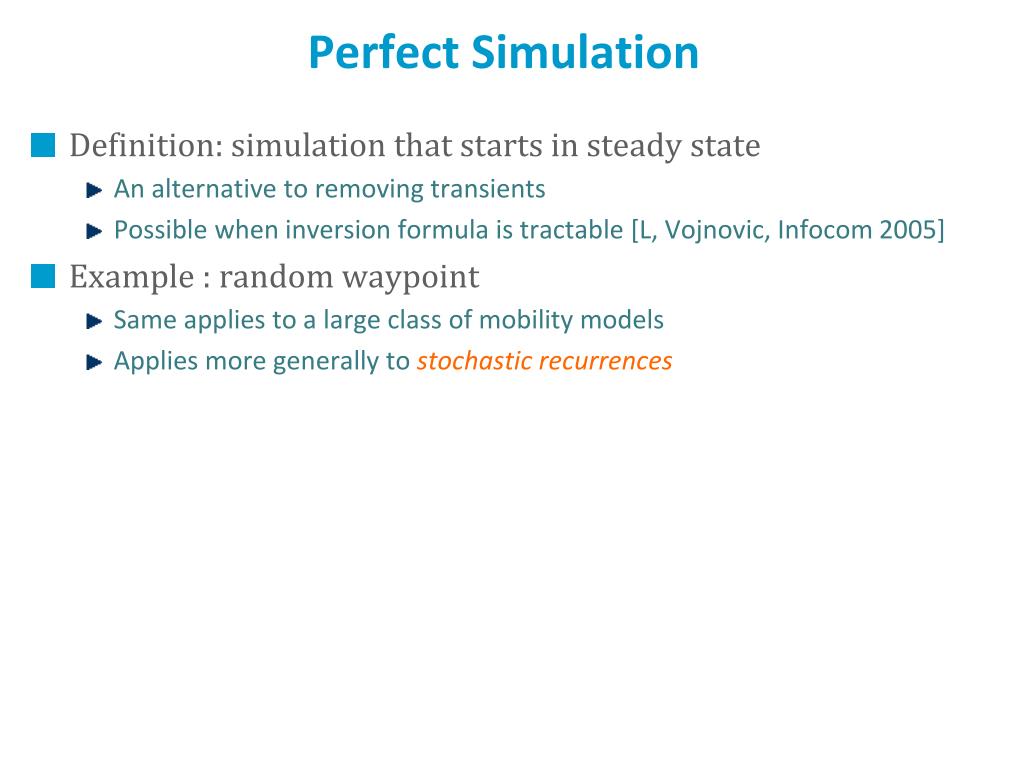 Perfect Simulation

Definition: simulation that starts in steady state

An alternative to removing transients

Possible when inversion formula is tractable [L, Vojnovic, Infocom 2005]

Example : random waypoint

Same applies to a large class of mobility models

Applies more generally to stochastic recurrences